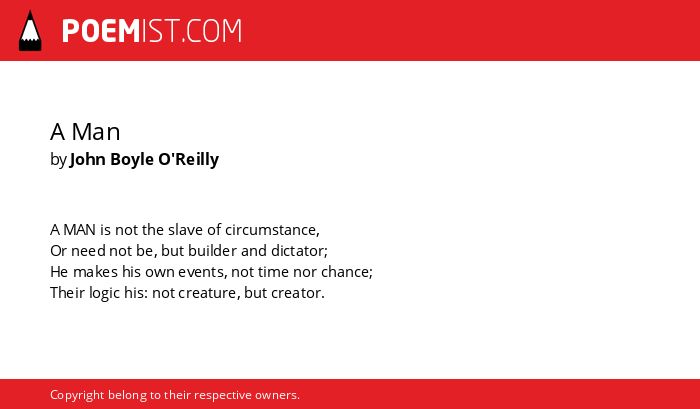 POEMIST.COM

A Man
by John Boyle O'Reilly

A MAN is not the slave of circumstance,
Or need not be, but builder and dictator;
He makes his own events, not time nor chance;
Their logic his: not creature, but creator.

Copyright belong to their respective owners.